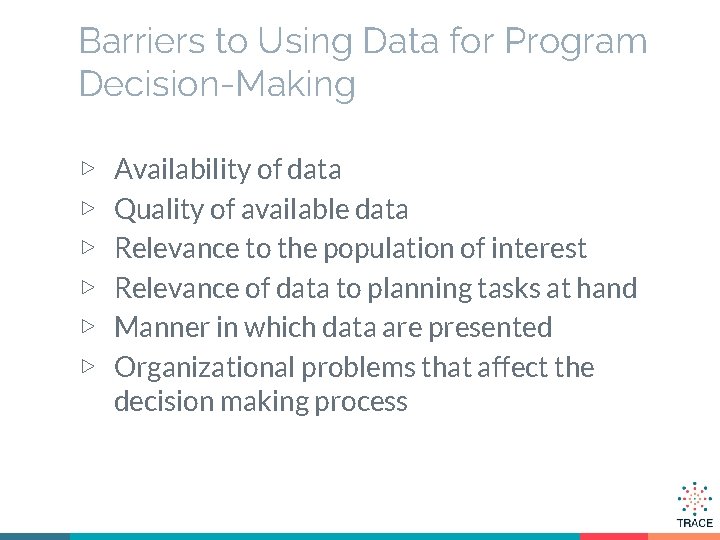 Barriers to Using Data for Program Decision-Making

▷ Availability of data
▷ Quality of available data
▷ Relevance to the population of interest
▷ Relevance of data to planning tasks at hand
▷ Manner in which data are presented
▷ Organizational problems that affect the decision making process

TRACE